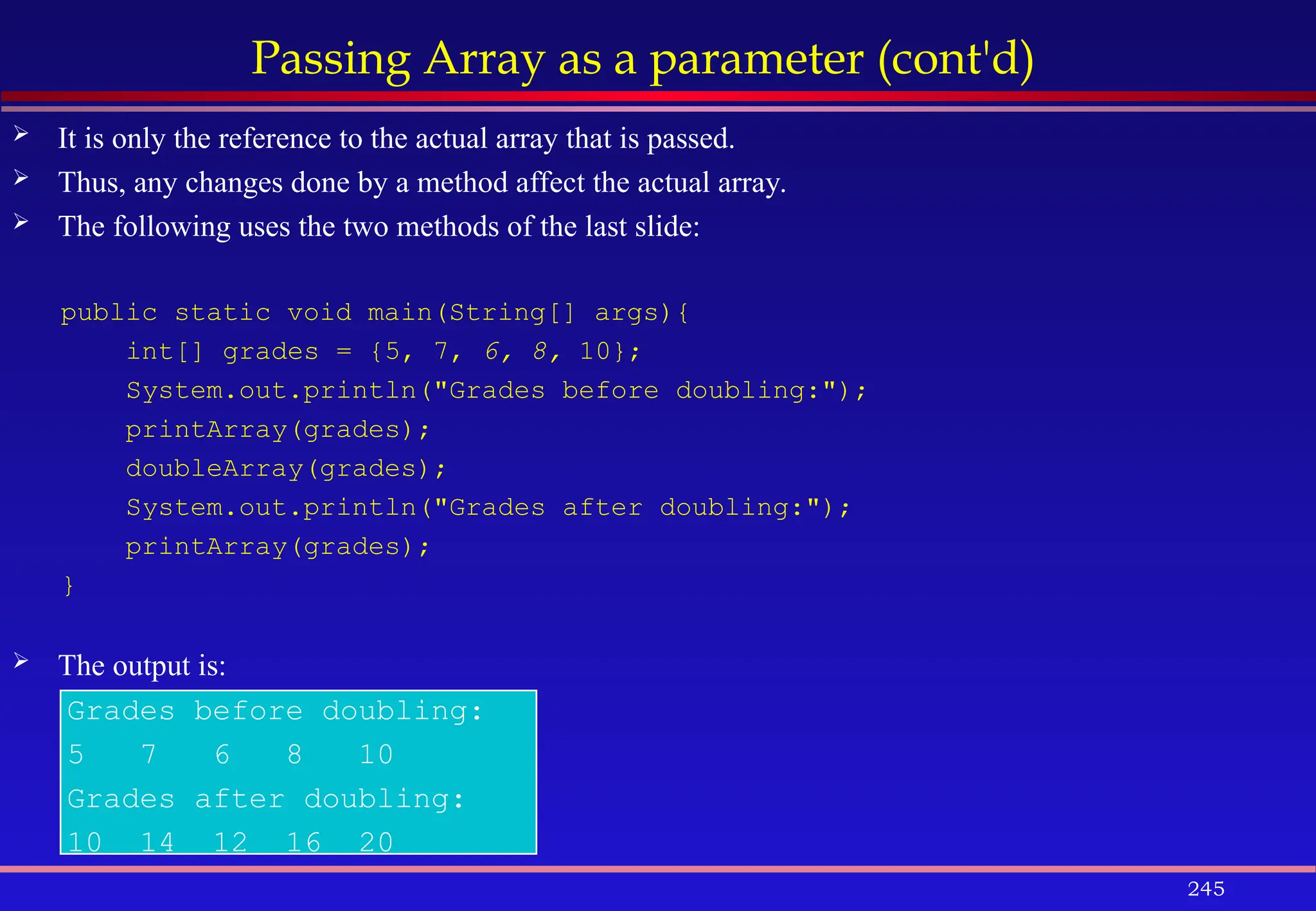 Passing Array as a parameter (cont'd)

➢ It is only the reference to the actual array that is passed.

➢ Thus, any changes done by a method affect the actual array.

➢ The following uses the two methods of the last slide:

public static void main(String[] args){
    int[] grades = {5, 7, 6, 8, 10};
    System.out.println("Grades before doubling:");
    printArray(grades);
    doubleArray(grades);
    System.out.println("Grades after doubling:");
    printArray(grades);
}

➢ The output is:

Grades before doubling:
5    7    6    8    10
Grades after doubling:
10   14   12   16   20

245